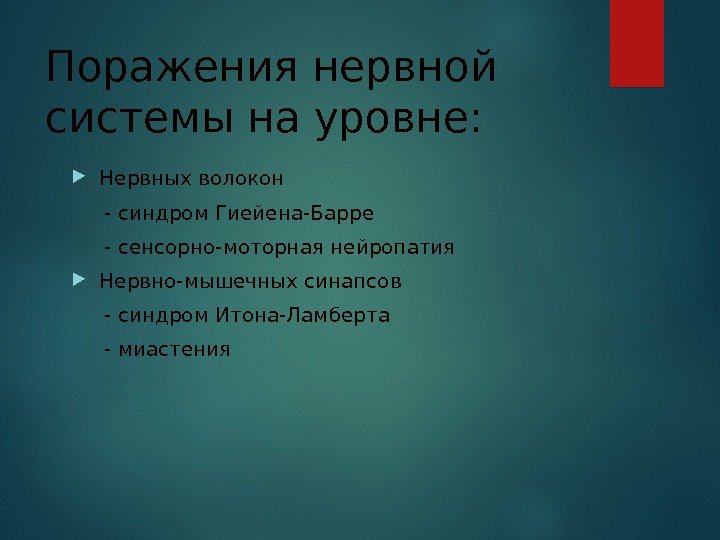 Поражения нервной системы на уровне:

Нервных волокон

- синдром Гиейена-Барре

- сенсорно-моторная нейропатия

Нервно-мышечных синапсов

- синдром Итона-Ламберта

- миастения